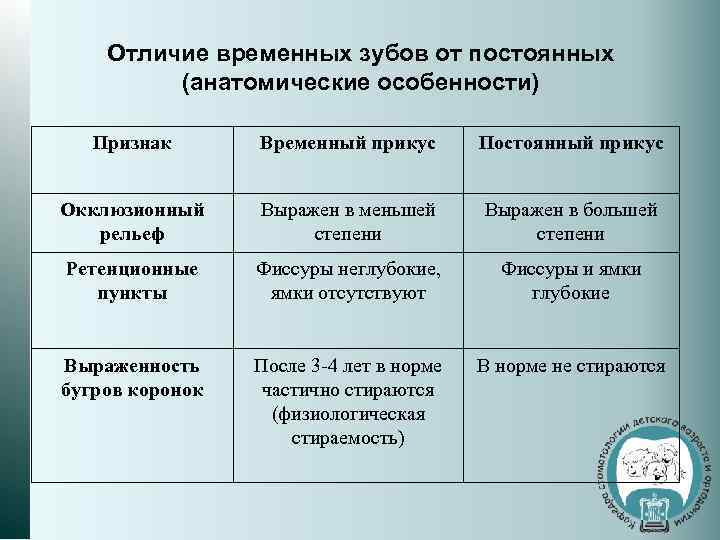 Отличие временных зубов от постоянных (анатомические особенности)

| Признак | Временный прикус | Постоянный прикус |
|---|---|---|
| Окклюзионный рельеф | Выражен в меньшей степени | Выражен в большей степени |
| Ретенционные пункты | Фиссуры неглубокие, ямки отсутствуют | Фиссуры и ямки глубокие |
| Выраженность бугров коронок | После 3-4 лет в норме частично стираются (физиологическая стираемость) | В норме не стираются |

Кафедра стоматологии детского возраста и ортодонтии